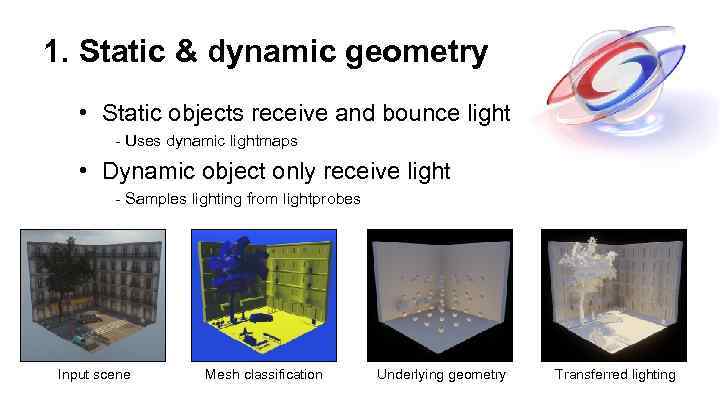 1. Static & dynamic geometry

• Static objects receive and bounce light

- Uses dynamic lightmaps

• Dynamic object only receive light

- Samples lighting from lightprobes

Input scene

Mesh classification

Underlying geometry

Transferred lighting